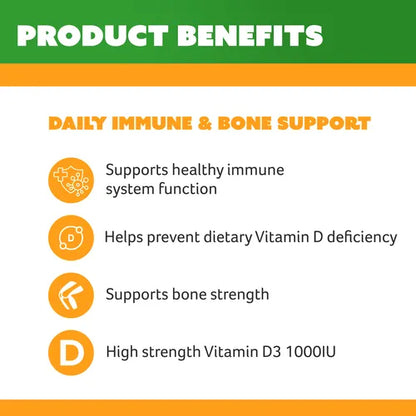 PRODUCT BENEFITS

DAILY IMMUNE & BONE SUPPORT

Supports healthy immune system function

D

Helps prevent dietary Vitamin D deficiency

Supports bone strength

D

High strength Vitamin D3 1000IU